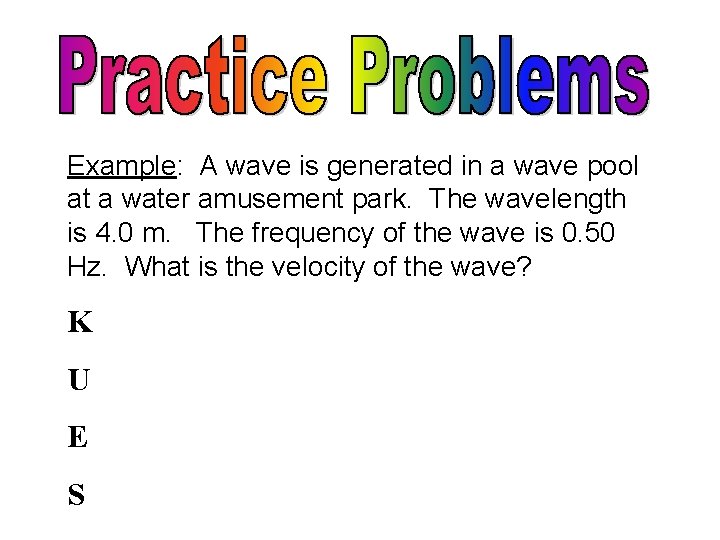 Practice Problems

Example: A wave is generated in a wave pool at a water amusement park. The wavelength is 4.0 m. The frequency of the wave is 0.50 Hz. What is the velocity of the wave?

K

U

E

S